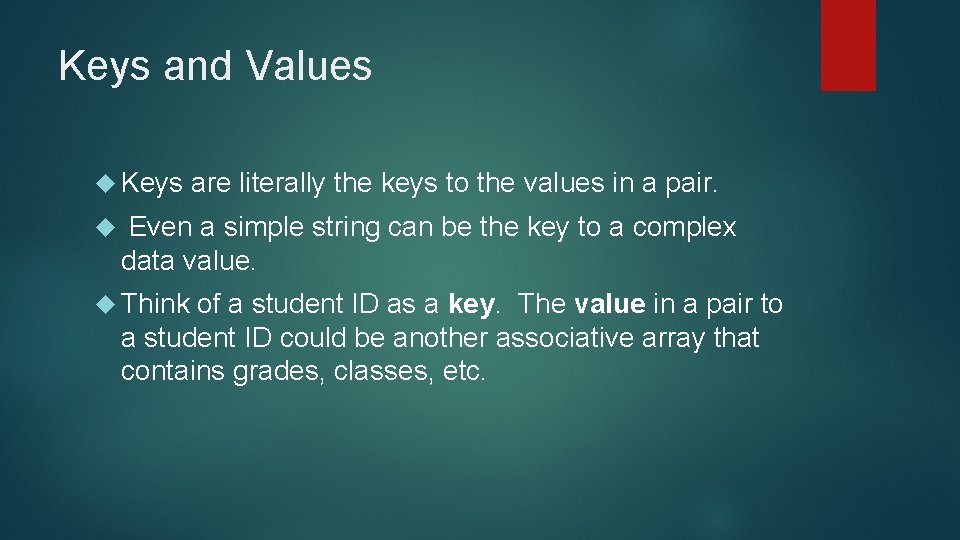 Keys and Values

Keys are literally the keys to the values in a pair.

Even a simple string can be the key to a complex data value.

Think of a student ID as a key. The value in a pair to a student ID could be another associative array that contains grades, classes, etc.